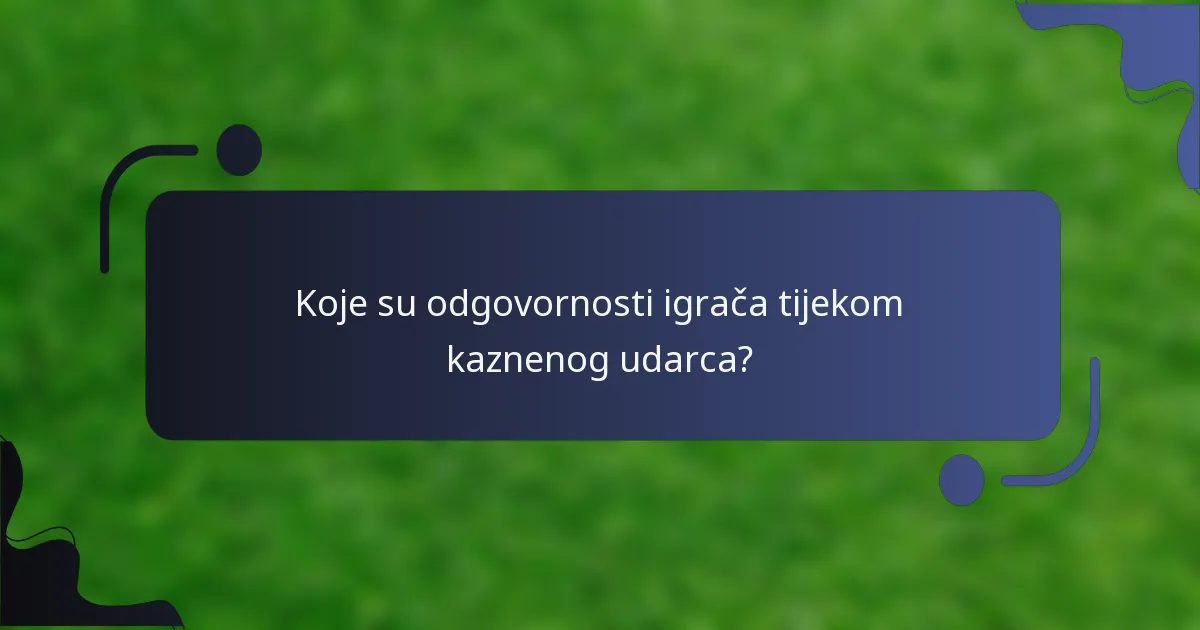 Koje su odgovornosti igrača tijekom kaznenog udarca?